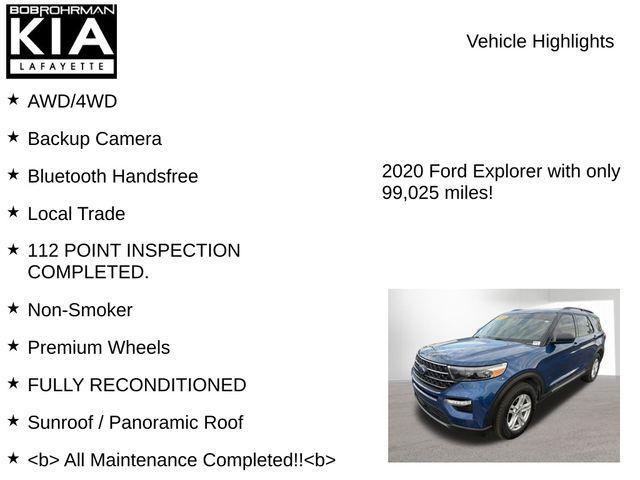 BOBROHRMAN
KIA
LAFAYETTE

Vehicle Highlights

★ AWD/4WD

★ Backup Camera

★ Bluetooth Handsfree

★ Local Trade

★ 112 POINT INSPECTION COMPLETED.

★ Non-Smoker

★ Premium Wheels

★ FULLY RECONDITIONED

★ Sunroof / Panoramic Roof

★ <b> All Maintenance Completed!!<b>

2020 Ford Explorer with only 99,025 miles!